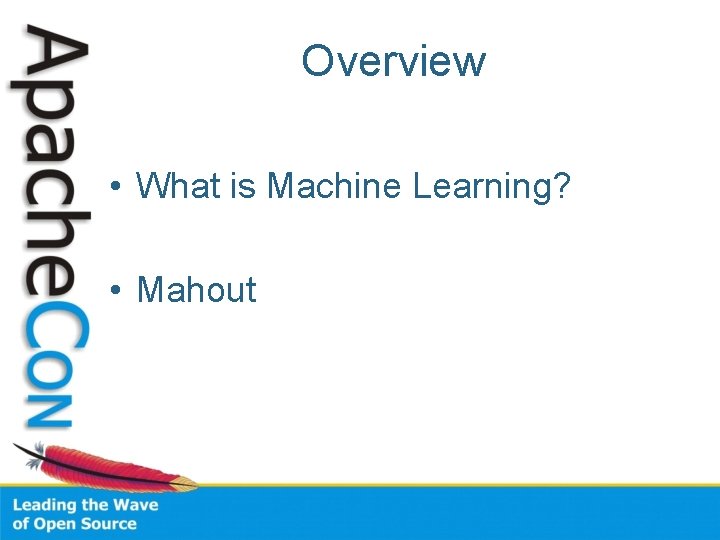 ApacheCon

Overview

• What is Machine Learning?

• Mahout

Leading the Wave of Open Source